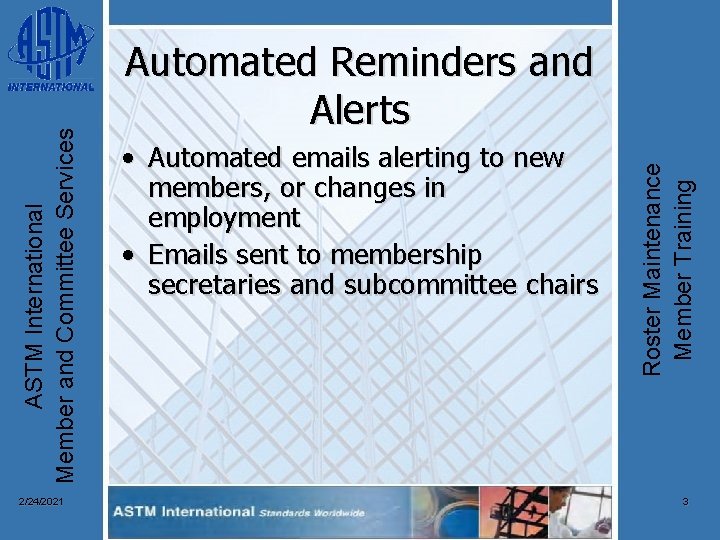 ASTM INTERNATIONAL

ASTM International
Member and Committee Services

Automated Reminders and Alerts

• Automated emails alerting to new members, or changes in employment
• Emails sent to membership secretaries and subcommittee chairs

Roster Maintenance
Member Training

2/24/2021

ASTM International Standards Worldwide

3